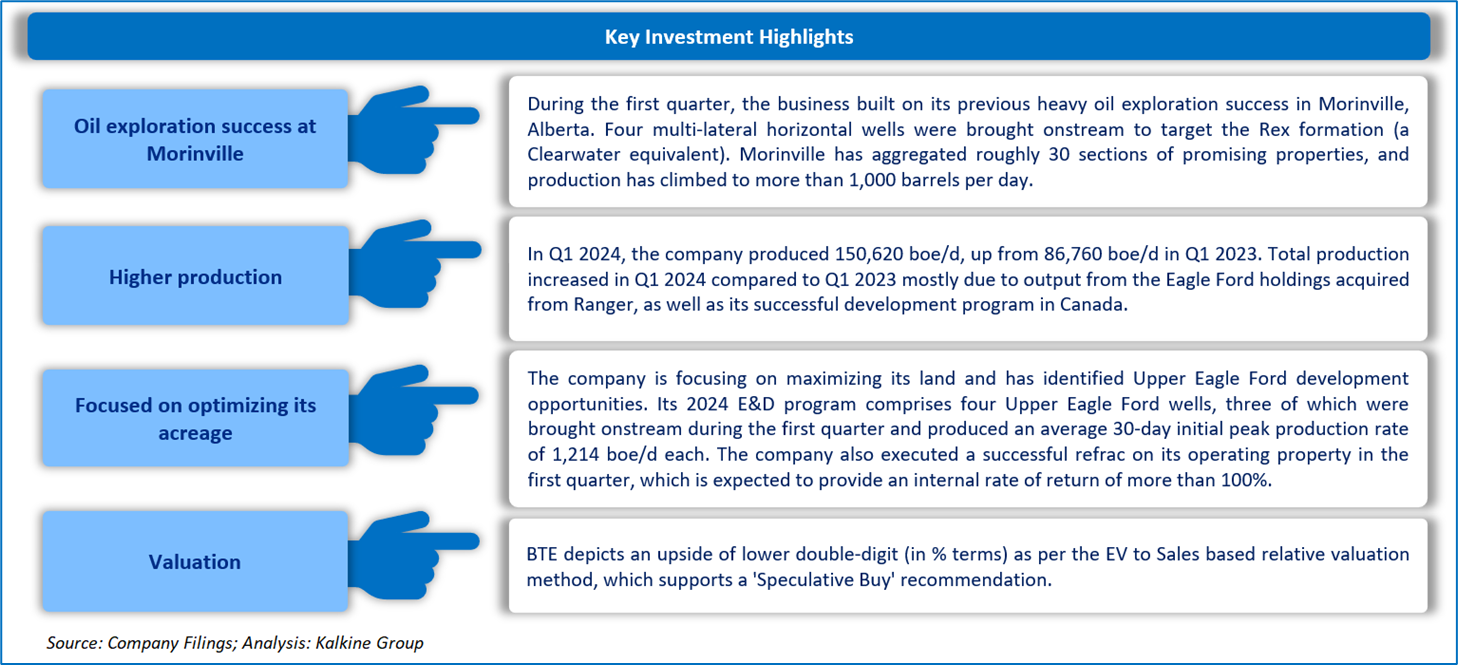 Key Investment Highlights

Oil exploration success at Morinville

During the first quarter, the business built on its previous heavy oil exploration success in Morinville, Alberta. Four multi-lateral horizontal wells were brought onstream to target the Rex formation (a Clearwater equivalent). Morinville has aggregated roughly 30 sections of promising properties, and production has climbed to more than 1,000 barrels per day.

Higher production

In Q1 2024, the company produced 150,620 boe/d, up from 86,760 boe/d in Q1 2023. Total production increased in Q1 2024 compared to Q1 2023 mostly due to output from the Eagle Ford holdings acquired from Ranger, as well as its successful development program in Canada.

Focused on optimizing its acreage

The company is focusing on maximizing its land and has identified Upper Eagle Ford development opportunities. Its 2024 E&D program comprises four Upper Eagle Ford wells, three of which were brought onstream during the first quarter and produced an average 30-day initial peak production rate of 1,214 boe/d each. The company also executed a successful refrac on its operating property in the first quarter, which is expected to provide an internal rate of return of more than 100%.

Valuation

BTE depicts an upside of lower double-digit (in % terms) as per the EV to Sales based relative valuation method, which supports a 'Speculative Buy' recommendation.

Source: Company Filings; Analysis: Kalkine Group